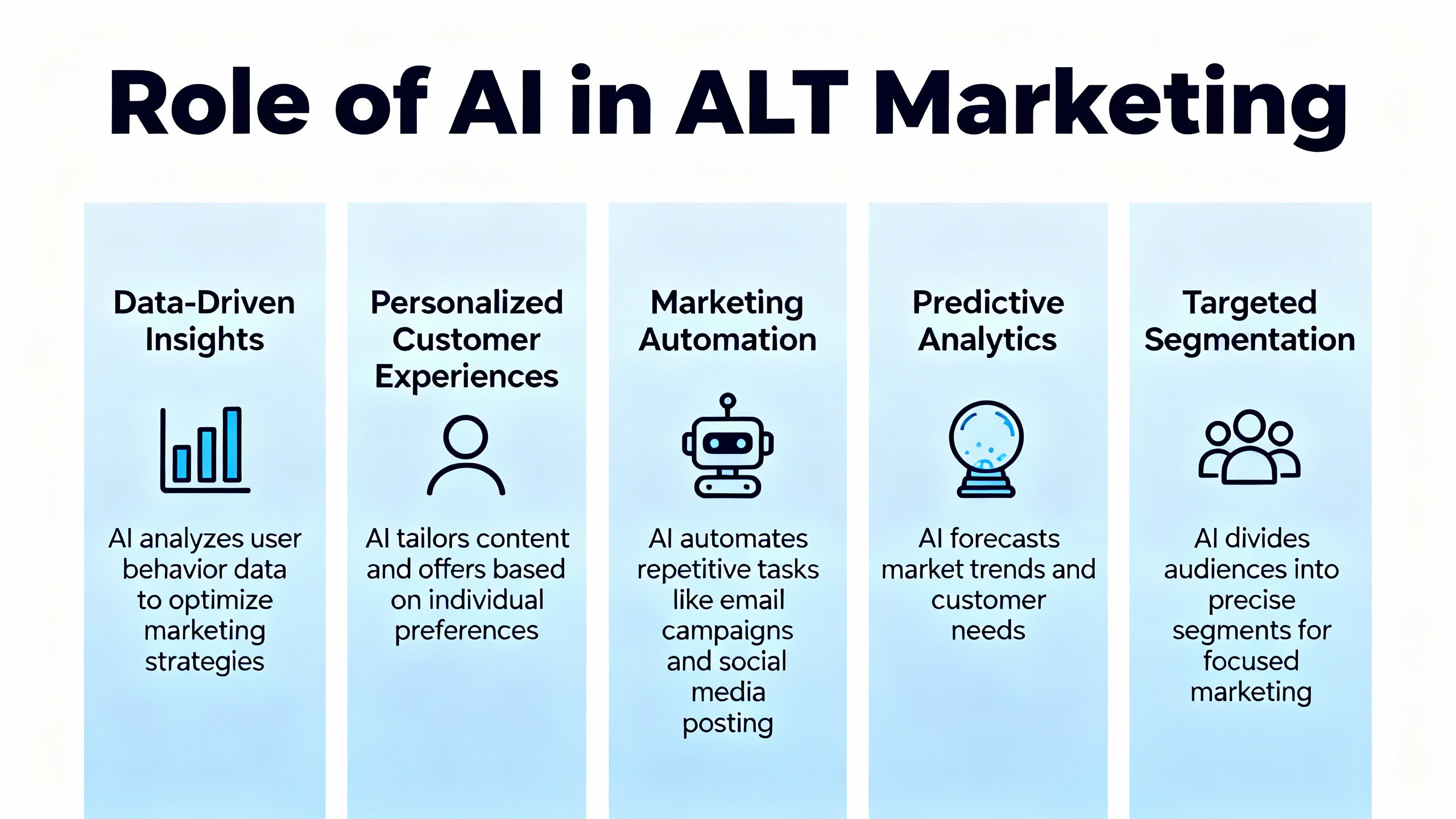 Role of AI in ALT Marketing

Data-Driven Insights

AI analyzes user behavior data to optimize marketing strategies

Personalized Customer Experiences

AI tailors content and offers based on individual preferences

Marketing Automation

AI automates repetitive tasks like email campaigns and social media posting

Predictive Analytics

AI forecasts market trends and customer needs

Targeted Segmentation

AI divides audiences into precise segments for focused marketing